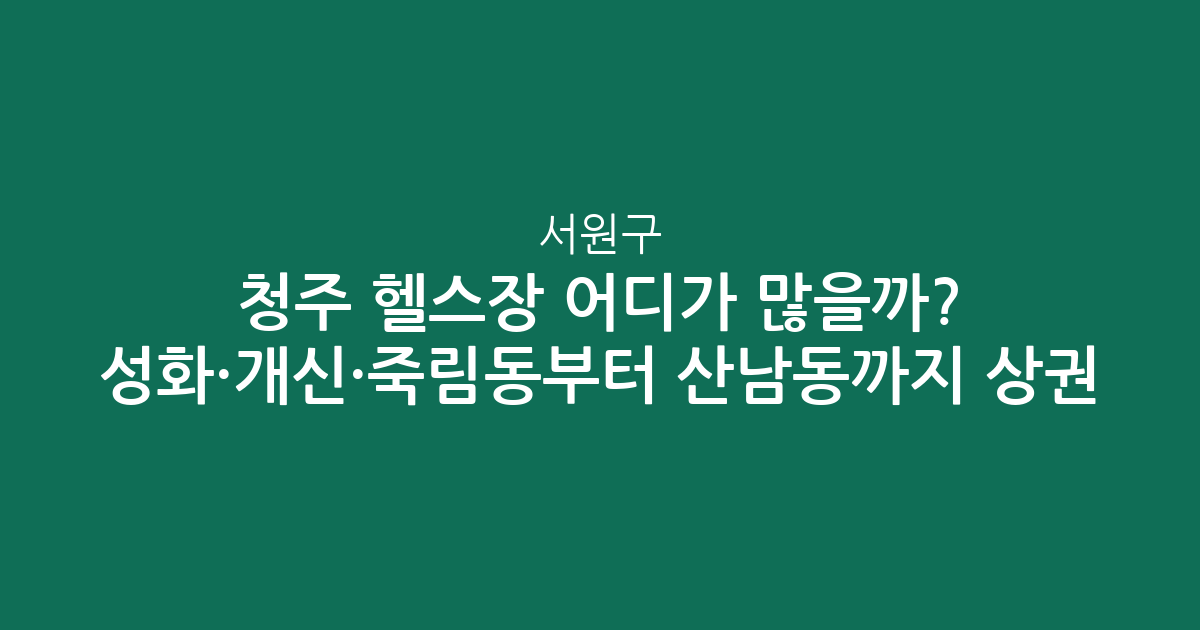 서원구

청주 헬스장 어디가 많을까?
성화·개신·죽림동부터 산남동까지 상권